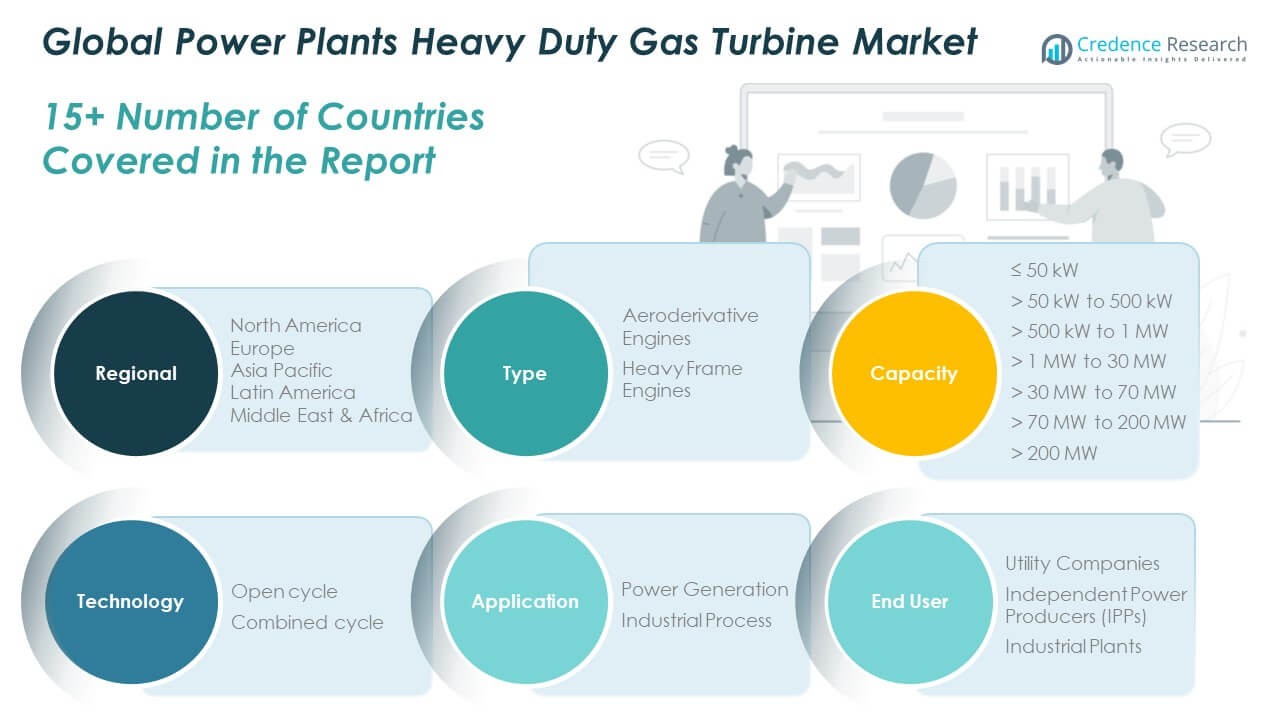 Global Power Plants Heavy Duty Gas Turbine Market

Credence Research
Actionable Insights Delivered

15+ Number of Countries Covered in the Report

Regional
North America
Europe
Asia Pacific
Latin America
Middle East & Africa

Type
Aeroderivative Engines
Heavy Frame Engines

Capacity
≤ 50 kW
> 50 kW to 500 kW
> 500 kW to 1 MW
> 1 MW to 30 MW
> 30 MW to 70 MW
> 70 MW to 200 MW
> 200 MW

Technology
Open cycle
Combined cycle

Application
Power Generation
Industrial Process

End User
Utility Companies
Independent Power Producers (IPPs)
Industrial Plants